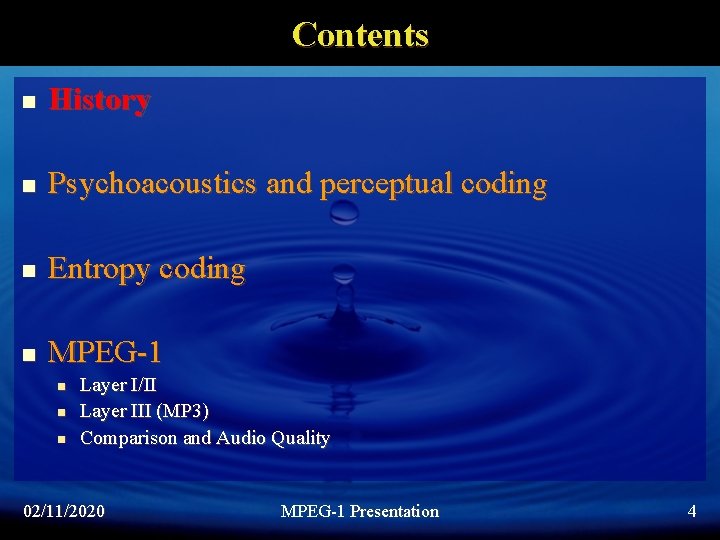 Contents

- History

- Psychoacoustics and perceptual coding

- Entropy coding

- MPEG-1
  - Layer I/II
  - Layer III (MP3)
  - Comparison and Audio Quality

02/11/2020 MPEG-1 Presentation 4